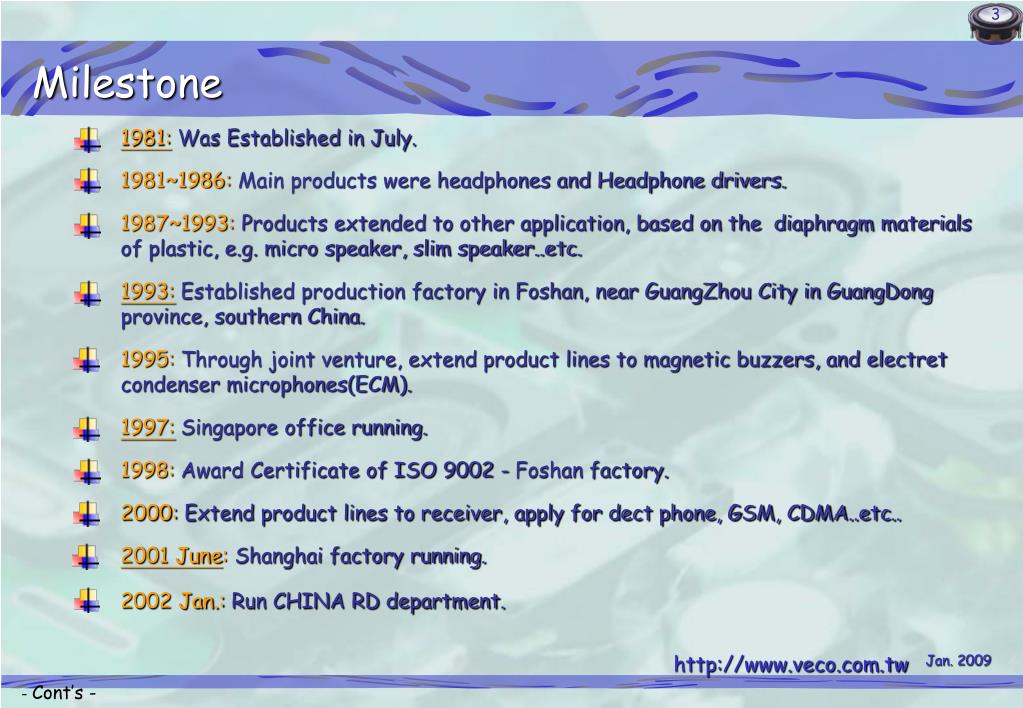 3

Milestone

1981: Was Established in July.

1981~1986: Main products were headphones and Headphone drivers.

1987~1993: Products extended to other application, based on the diaphragm materials of plastic, e.g. micro speaker, slim speaker..etc.

1993: Established production factory in Foshan, near GuangZhou City in GuangDong province, southern China.

1995: Through joint venture, extend product lines to magnetic buzzers, and electret condenser microphones(ECM).

1997: Singapore office running.

1998: Award Certificate of ISO 9002 - Foshan factory.

2000: Extend product lines to receiver, apply for dect phone, GSM, CDMA..etc..

2001 June: Shanghai factory running.

2002 Jan.: Run CHINA RD department.

http://www.veco.com.tw Jan. 2009

- Cont's -